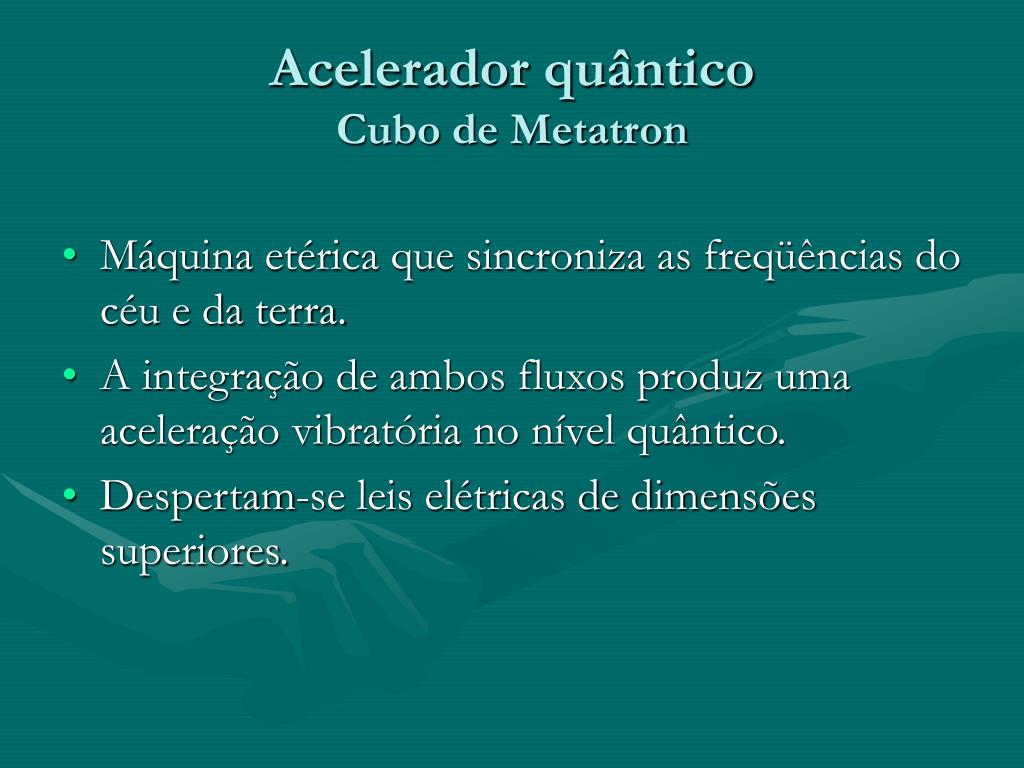 Acelerador quântico
Cubo de Metatron

• Máquina etérica que sincroniza as freqüências do céu e da terra.
• A integração de ambos fluxos produz uma aceleração vibratória no nível quântico.
• Despertam-se leis elétricas de dimensões superiores.